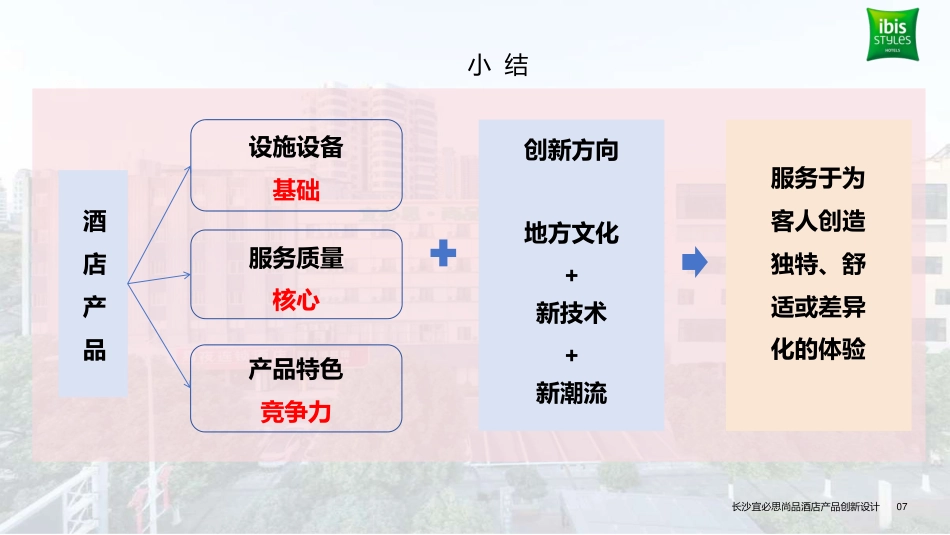 ibis STYLES HOTELS

小 结

酒店产品

设施设备
基础

服务质量
核心

产品特色
竞争力

创新方向

地方文化
+
新技术
+
新潮流

服务于为客人创造独特、舒适或差异化的体验

长沙宜必思尚品酒店产品创新设计 07